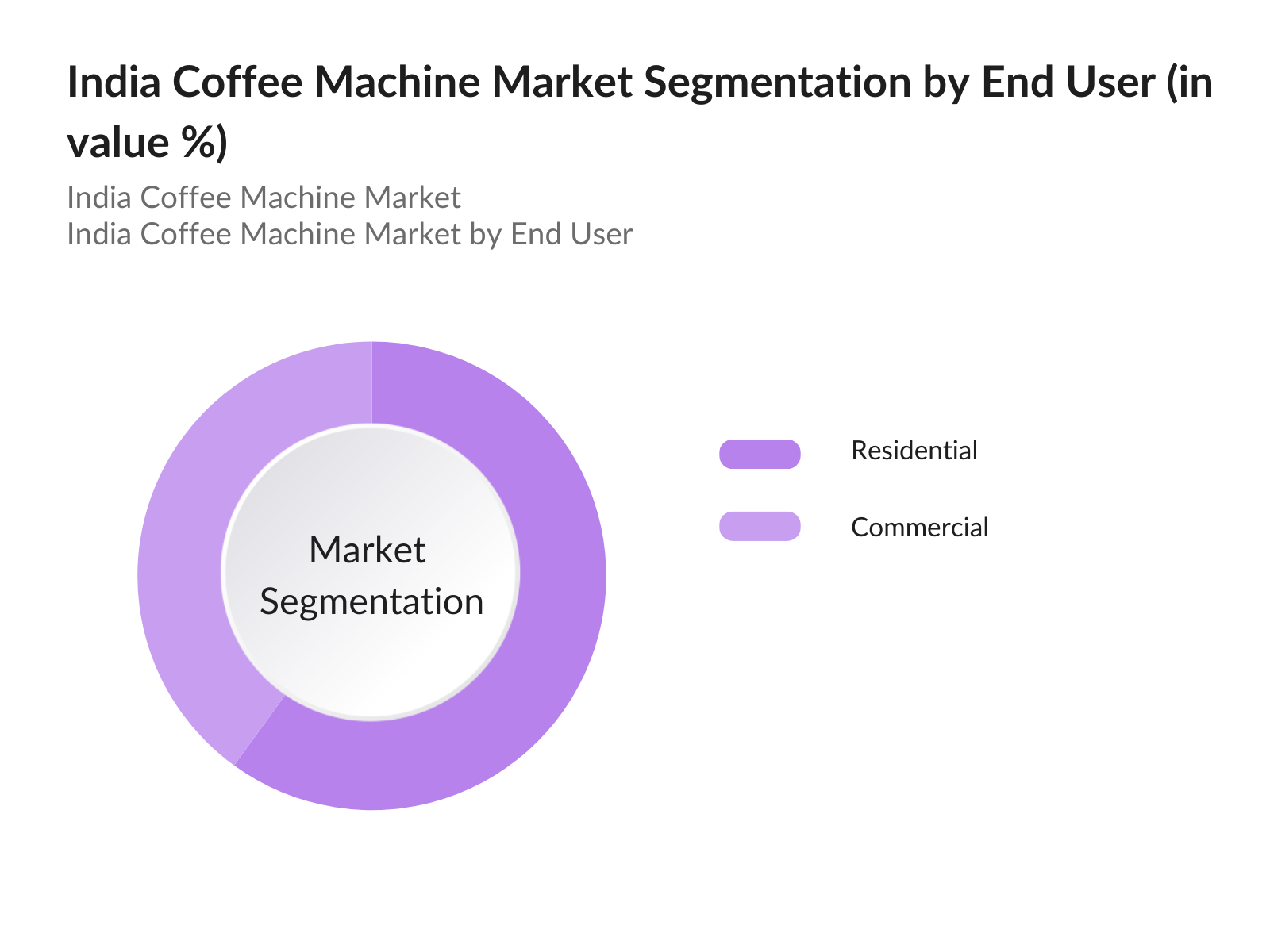 India Coffee Machine Market Segmentation by End User (in value %)

India Coffee Machine Market
India Coffee Machine Market by End User

Market Segmentation

Residential

Commercial